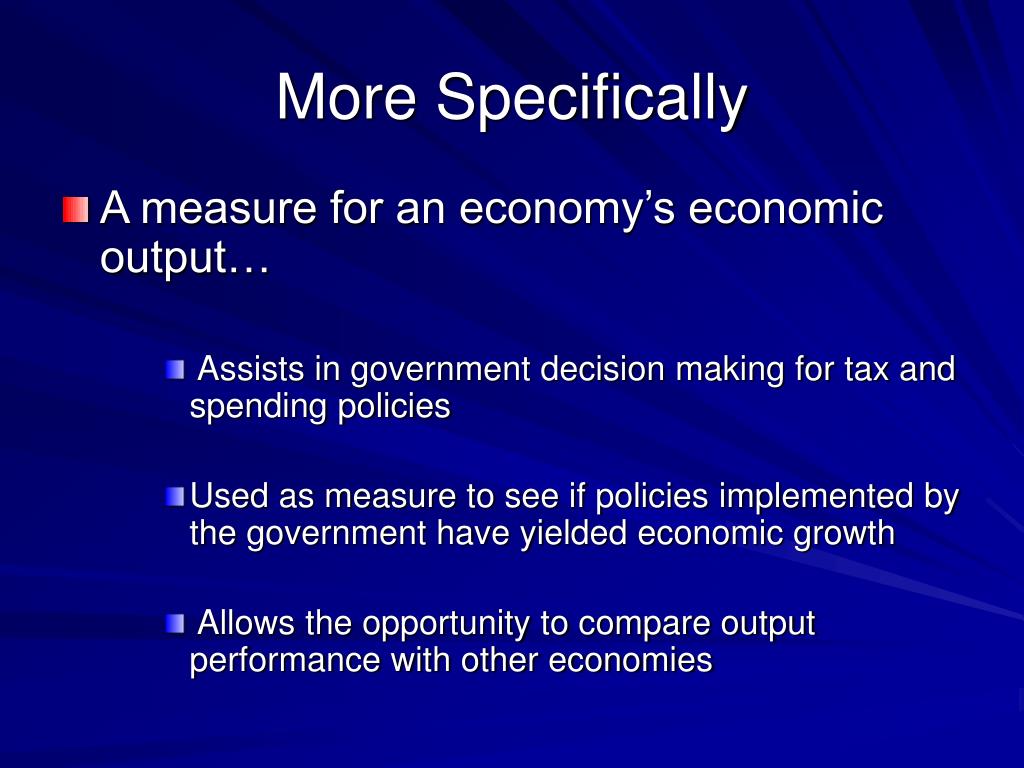 More Specifically

A measure for an economy’s economic output…

Assists in government decision making for tax and spending policies

Used as measure to see if policies implemented by the government have yielded economic growth

Allows the opportunity to compare output performance with other economies